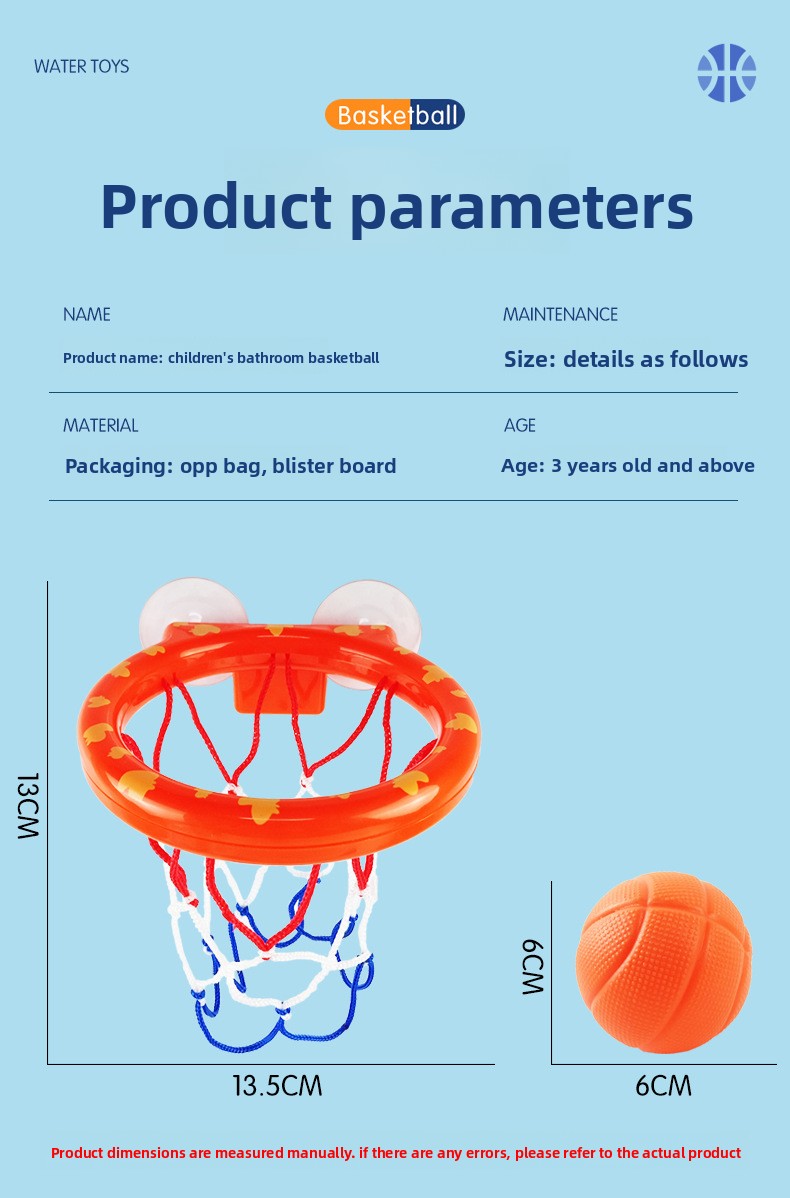 WATER TOYS

Basketball

Product parameters

NAME

Product name: children's bathroom basketball

MAINTENANCE

Size: details as follows

MATERIAL

Packaging: opp bag, blister board

AGE

Age: 3 years old and above

13CM

13.5CM

6CM

6CM

Product dimensions are measured manually. if there are any errors, please refer to the actual product